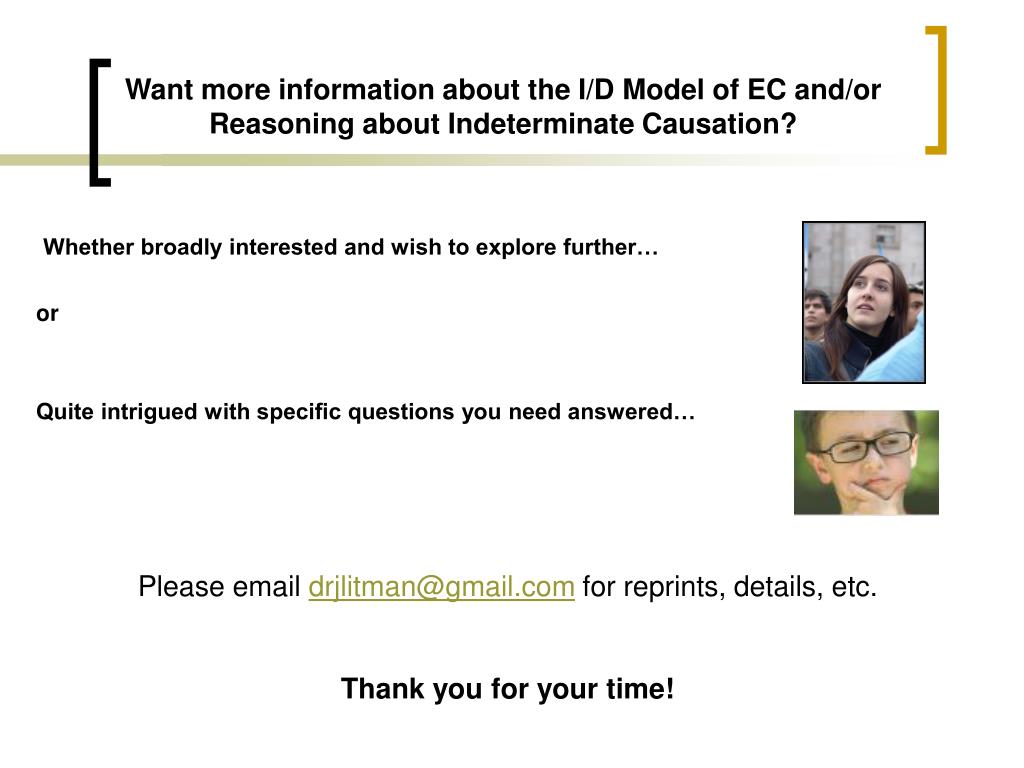 Want more information about the I/D Model of EC and/or Reasoning about Indeterminate Causation?

Whether broadly interested and wish to explore further…

or

Quite intrigued with specific questions you need answered…

Please email drjlitman@gmail.com for reprints, details, etc.

Thank you for your time!